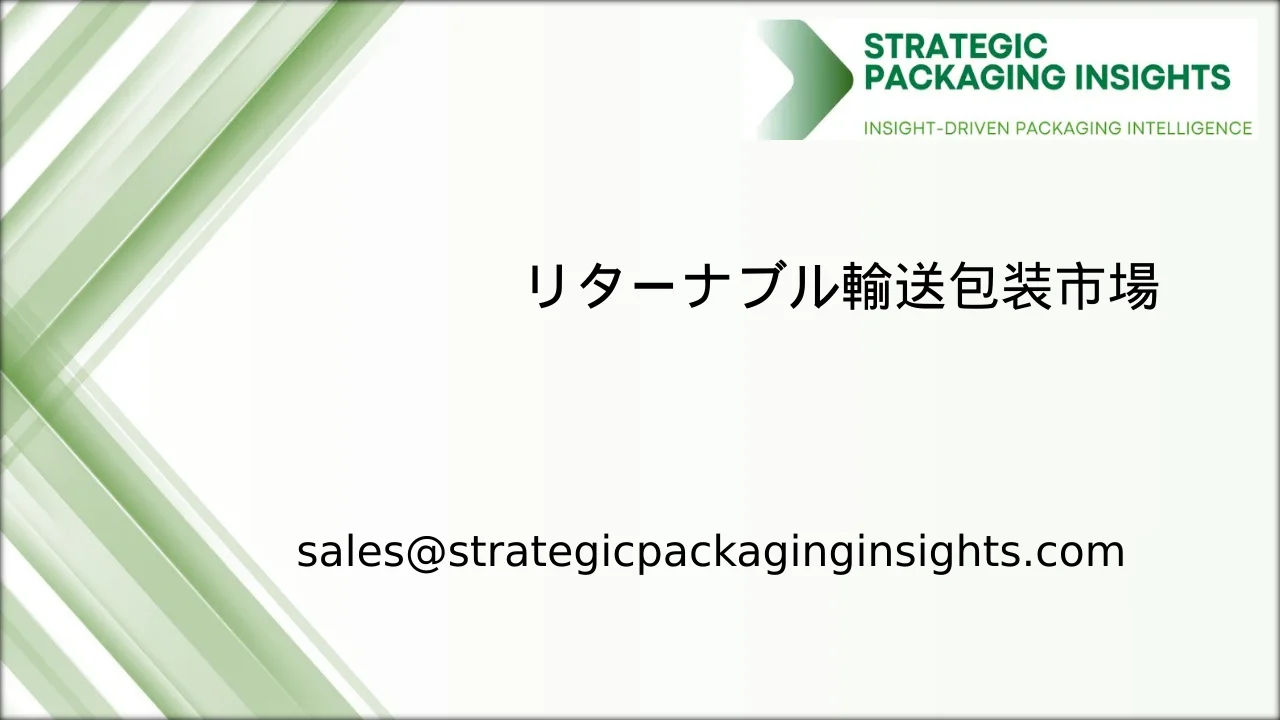 STRATEGIC PACKAGING INSIGHTS

INSIGHT-DRIVEN PACKAGING INTELLIGENCE

リターナブル輸送包装市場

sales@strategicpackaginginsights.com